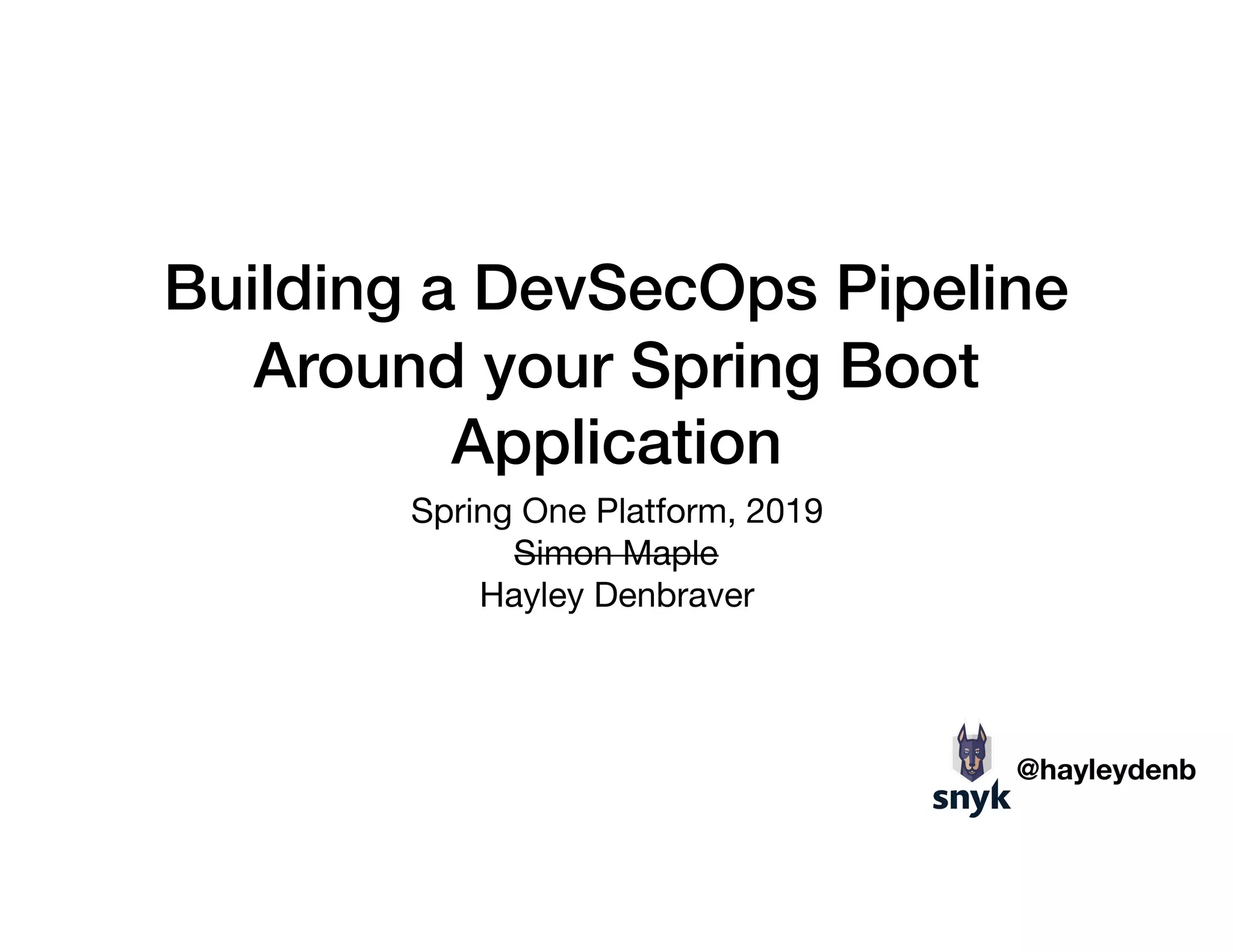 Building a DevSecOps Pipeline Around your Spring Boot Application

Spring One Platform, 2019
~~Simon Maple~~
Hayley Denbraver

snyk

@hayleydenb